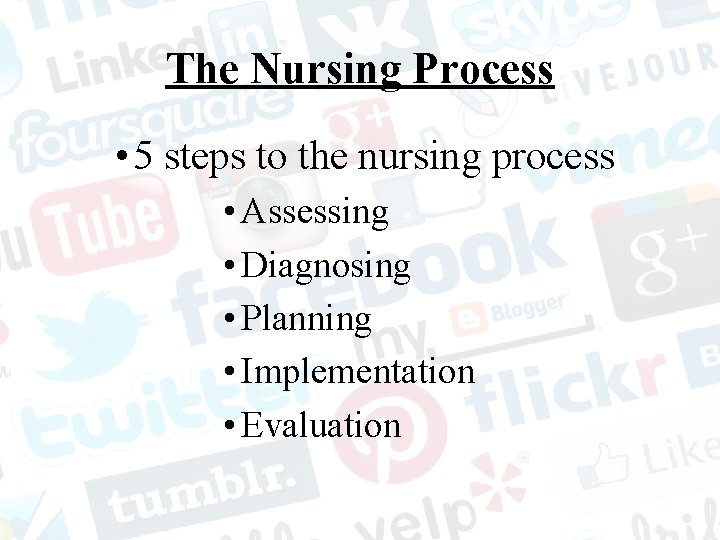 The Nursing Process

• 5 steps to the nursing process
• Assessing
• Diagnosing
• Planning
• Implementation
• Evaluation